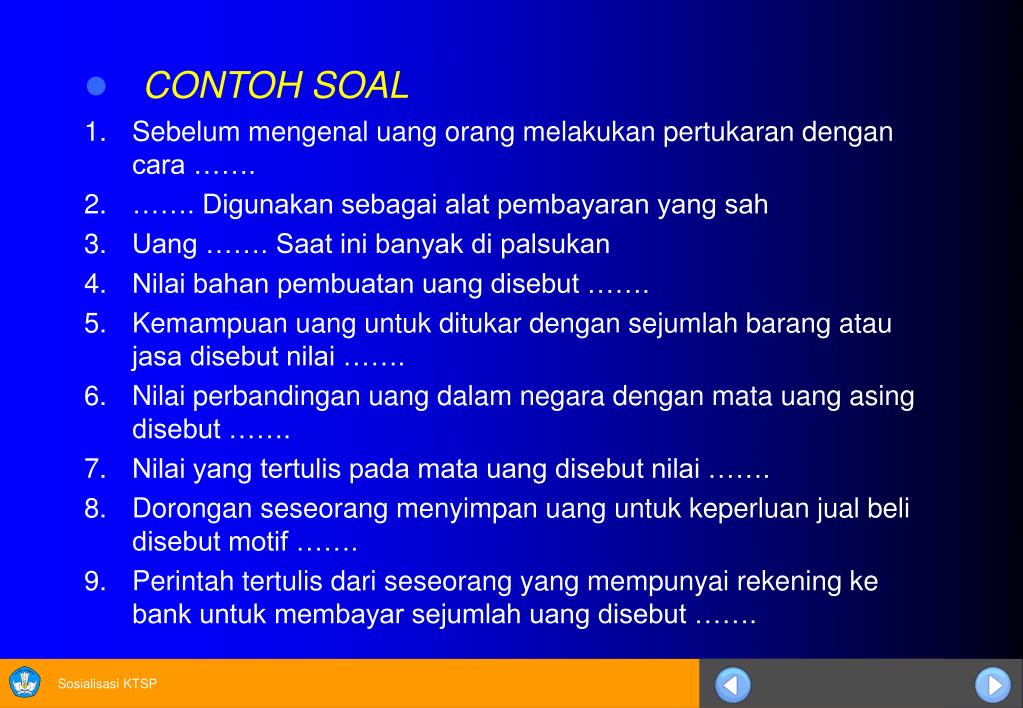 CONTOH SOAL

1. Sebelum mengenal uang orang melakukan pertukaran dengan cara …….
2. ……. Digunakan sebagai alat pembayaran yang sah
3. Uang ……. Saat ini banyak di palsukan
4. Nilai bahan pembuatan uang disebut …….
5. Kemampuan uang untuk ditukar dengan sejumlah barang atau jasa disebut nilai …….
6. Nilai perbandingan uang dalam negara dengan mata uang asing disebut …….
7. Nilai yang tertulis pada mata uang disebut nilai …….
8. Dorongan seseorang menyimpan uang untuk keperluan jual beli disebut motif …….
9. Perintah tertulis dari seseorang yang mempunyai rekening ke bank untuk membayar sejumlah uang disebut …….

Sosialisasi KTSP